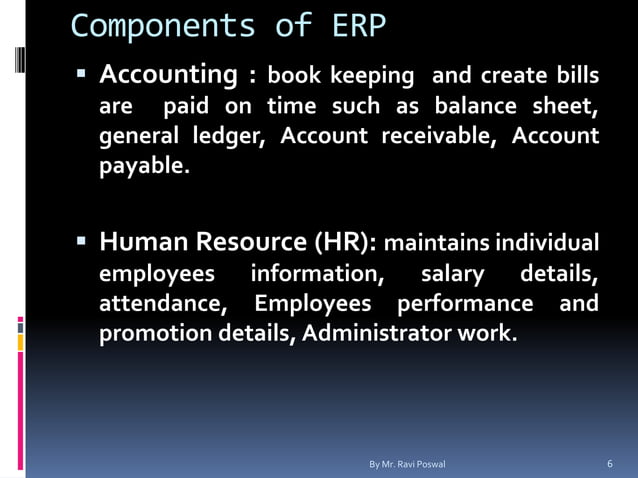 Components of ERP

▪ Accounting : book keeping and create bills are paid on time such as balance sheet, general ledger, Account receivable, Account payable.

▪ Human Resource (HR): maintains individual employees information, salary details, attendance, Employees performance and promotion details, Administrator work.

By Mr. Ravi Poswal

6